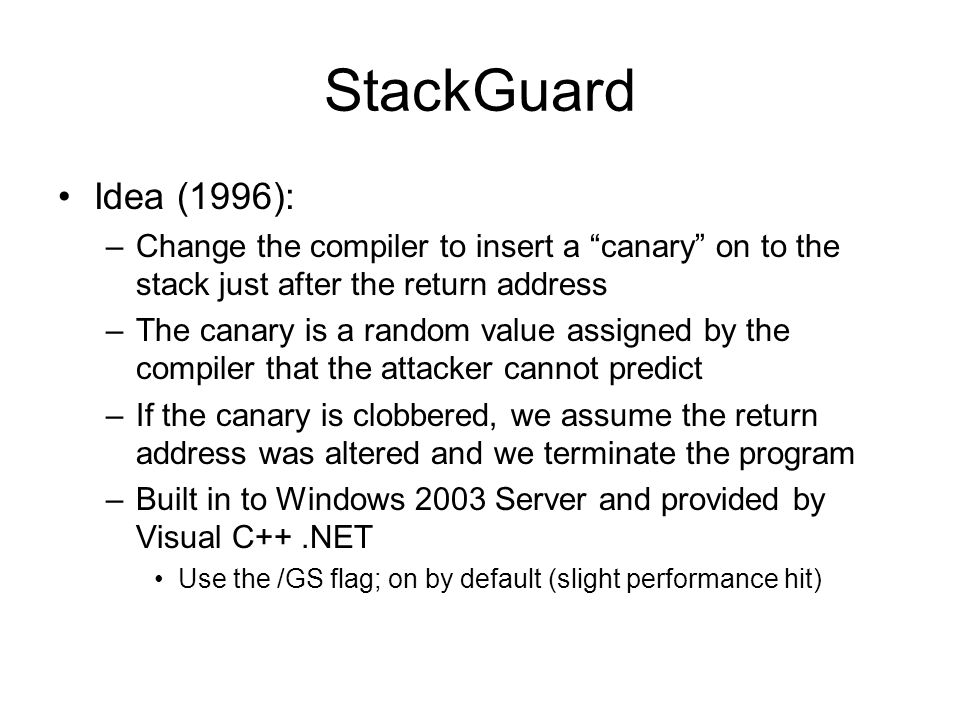 StackGuard

• Idea (1996):
 – Change the compiler to insert a “canary” on to the stack just after the return address
 – The canary is a random value assigned by the compiler that the attacker cannot predict
 – If the canary is clobbered, we assume the return address was altered and we terminate the program
 – Built in to Windows 2003 Server and provided by Visual C++ .NET
  • Use the /GS flag; on by default (slight performance hit)